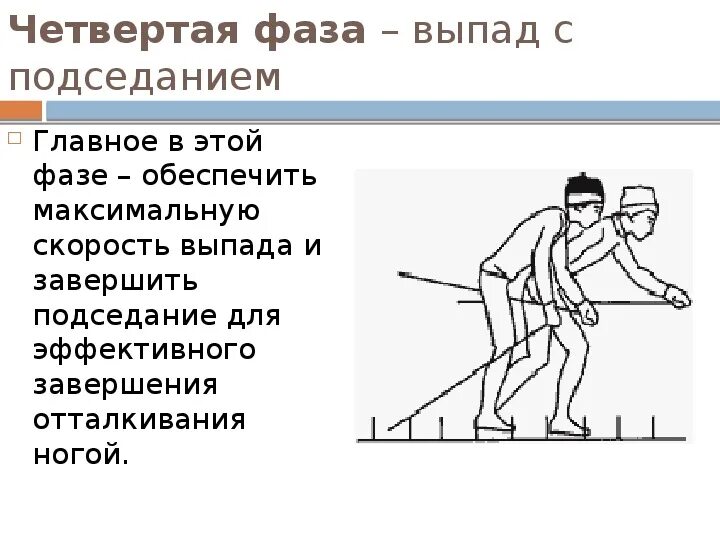 Четвертая фаза – выпад с подседанием

Главное в этой фазе – обеспечить максимальную скорость выпада и завершить подседание для эффективного завершения отталкивания ногой.